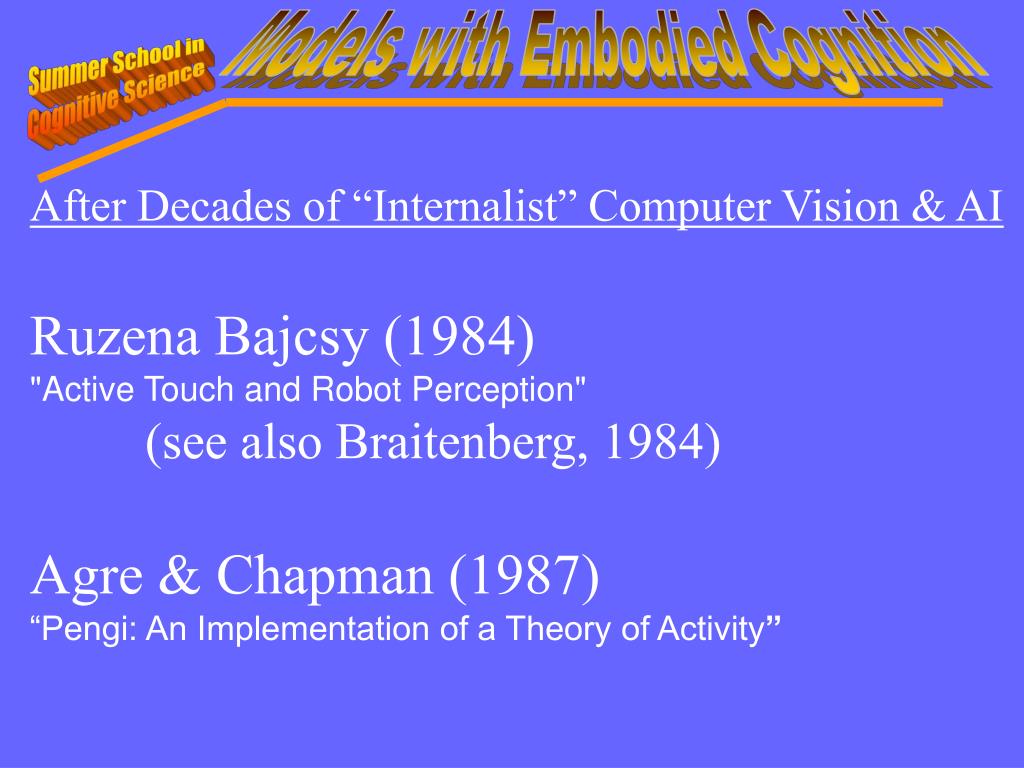 Summer School in Cognitive Science

Models with Embodied Cognition

After Decades of “Internalist” Computer Vision & AI

Ruzena Bajcsy (1984)
"Active Touch and Robot Perception"
(see also Braitenberg, 1984)

Agre & Chapman (1987)
“Pengi: An Implementation of a Theory of Activity”